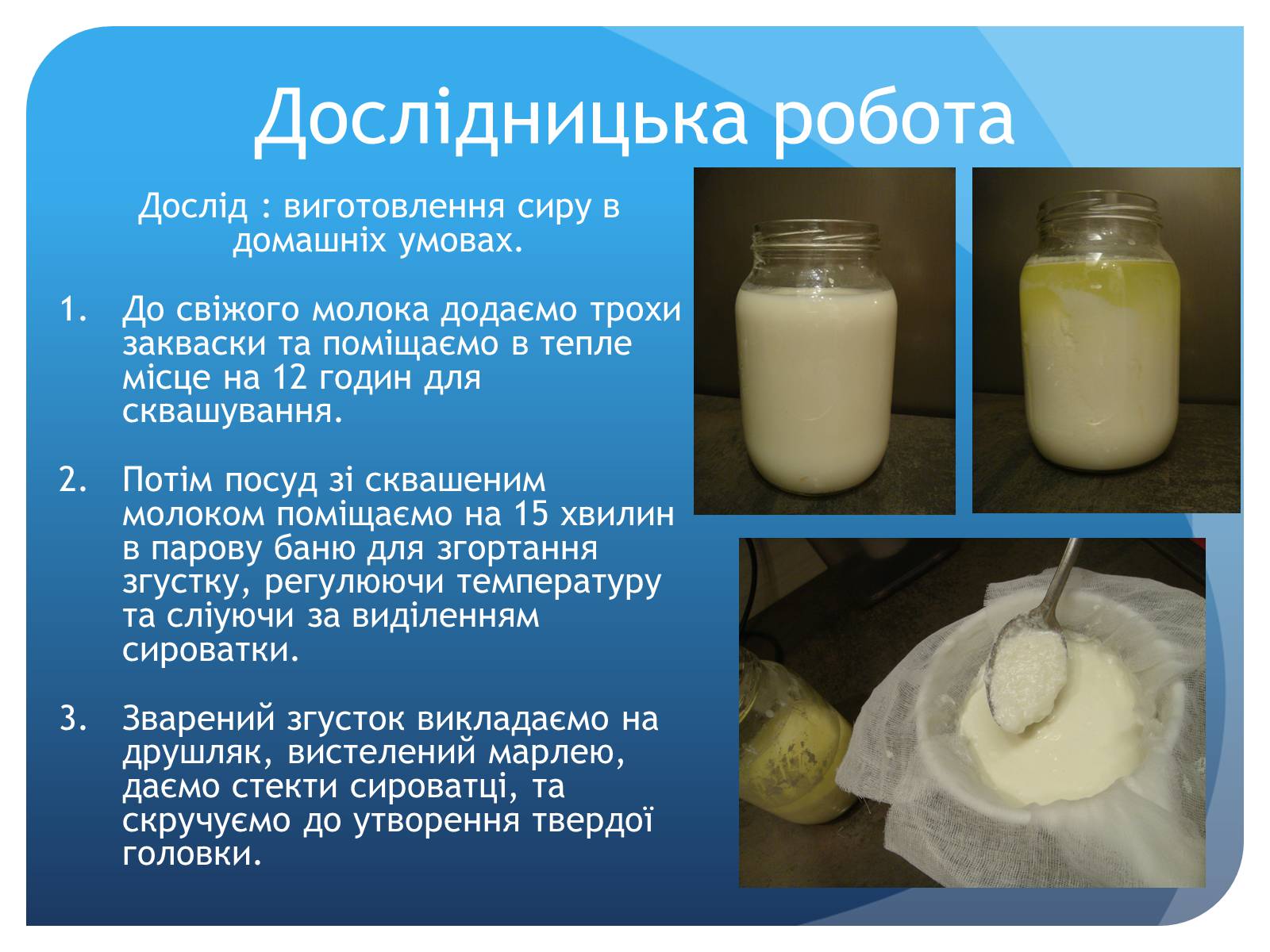 Дослідницька робота

Дослід : виготовлення сиру в домашніх умовах.

1. До свіжого молока додаємо трохи закваски та поміщаємо в тепле місце на 12 годин для сквашування.

2. Потім посуд зі сквашеним молоком поміщаємо на 15 хвилин в парову баню для згортання згустку, регулюючи температуру та сліуючи за виділенням сироватки.

3. Зварений згусток викладаємо на друшляк, вистелений марлею, даємо стекти сироватці, та скручуємо до утворення твердої головки.